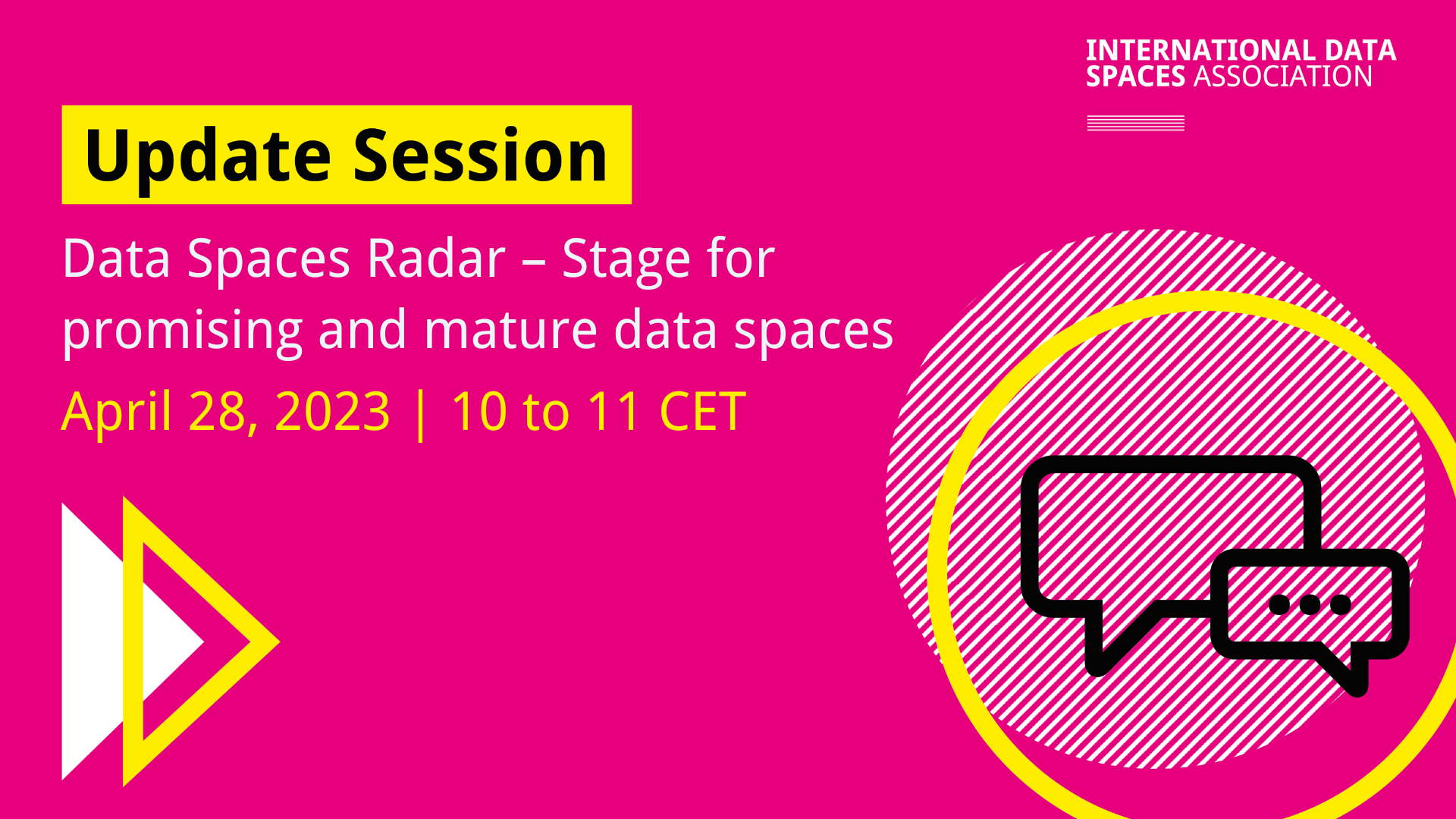 INTERNATIONAL DATA SPACES ASSOCIATION

Update Session

Data Spaces Radar – Stage for promising and mature data spaces

April 28, 2023 | 10 to 11 CET